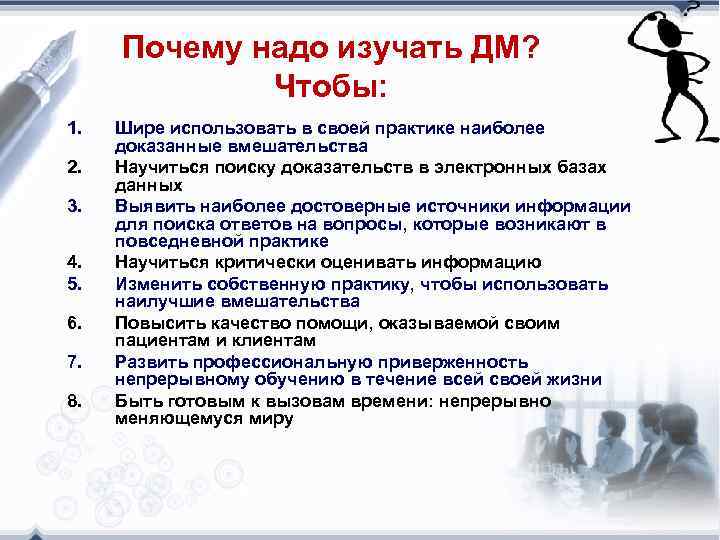 Почему надо изучать ДМ? Чтобы:

1. Шире использовать в своей практике наиболее доказанные вмешательства
2. Научиться поиску доказательств в электронных базах данных
3. Выявить наиболее достоверные источники информации для поиска ответов на вопросы, которые возникают в повседневной практике
4. Научиться критически оценивать информацию
5. Изменить собственную практику, чтобы использовать наилучшие вмешательства
6. Повысить качество помощи, оказываемой своим пациентам и клиентам
7. Развить профессиональную приверженность непрерывному обучению в течение всей своей жизни
8. Быть готовым к вызовам времени: непрерывно меняющемуся миру